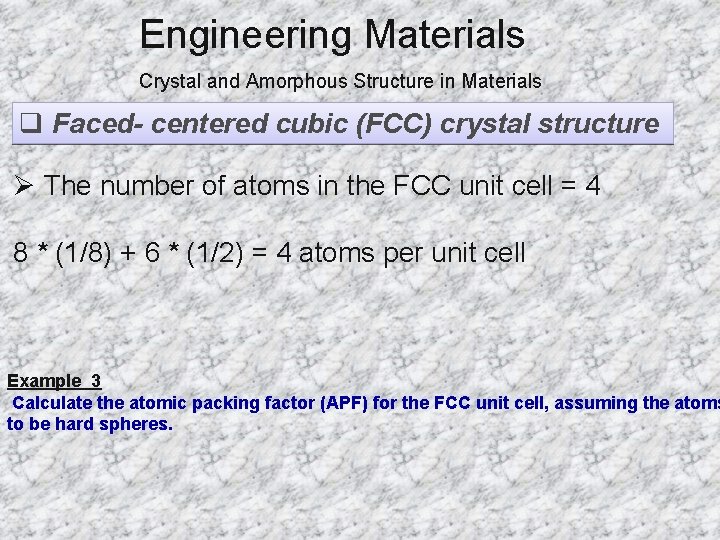 Engineering Materials

Crystal and Amorphous Structure in Materials

❑ Faced- centered cubic (FCC) crystal structure

➢ The number of atoms in the FCC unit cell = 4

8 * (1/8) + 6 * (1/2) = 4 atoms per unit cell

Example 3
Calculate the atomic packing factor (APF) for the FCC unit cell, assuming the atoms to be hard spheres.